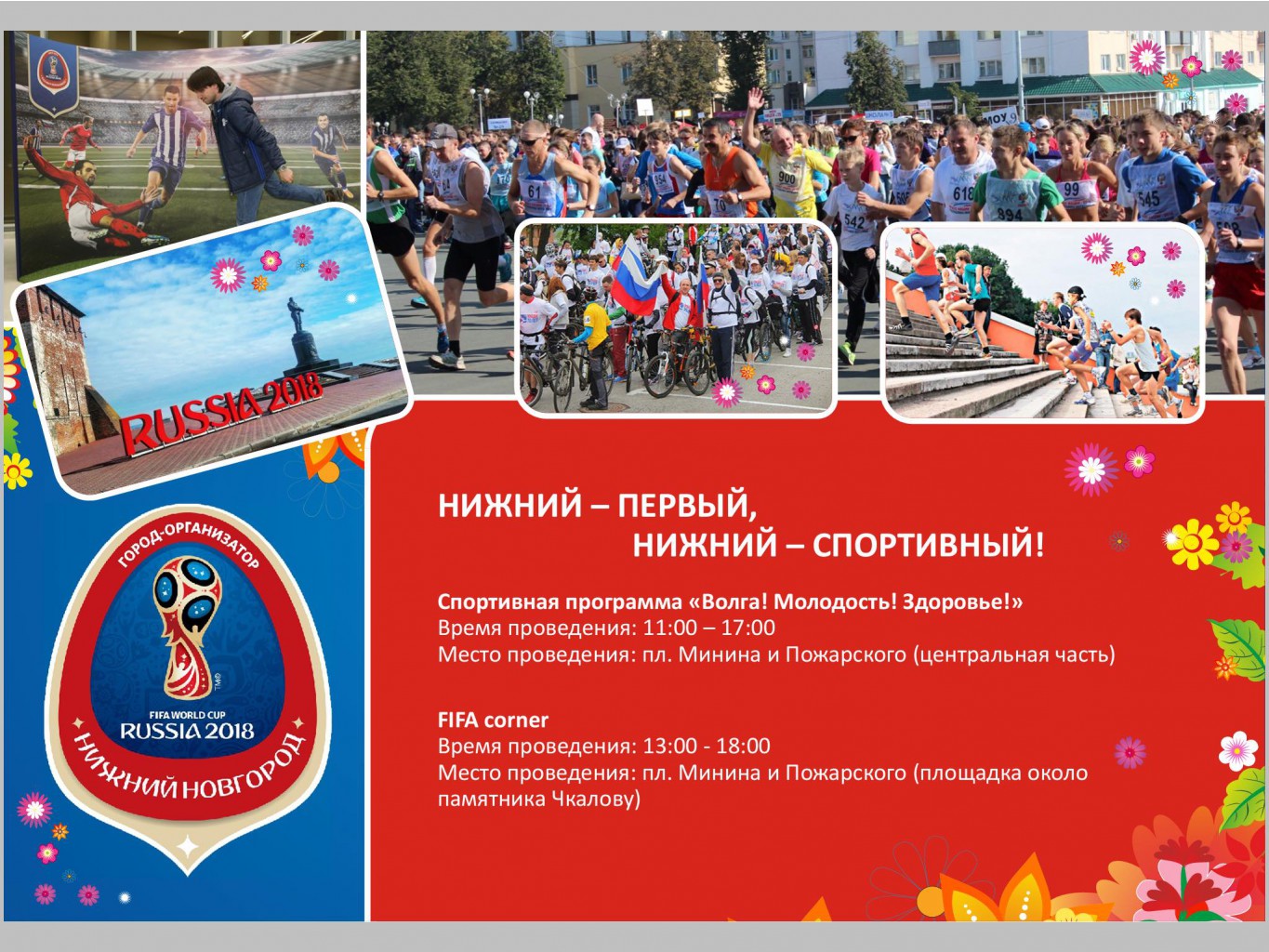 RUSSIA 2018

ГОРОД-ОРГАНИЗАТОР

FIFA WORLD CUP RUSSIA 2018

НИЖНИЙ НОВГОРОД

НИЖНИЙ – ПЕРВЫЙ,
НИЖНИЙ – СПОРТИВНЫЙ!

Спортивная программа «Волга! Молодость! Здоровье!»
Время проведения: 11:00 – 17:00
Место проведения: пл. Минина и Пожарского (центральная часть)

FIFA corner
Время проведения: 13:00 - 18:00
Место проведения: пл. Минина и Пожарского (площадка около памятника Чкалову)